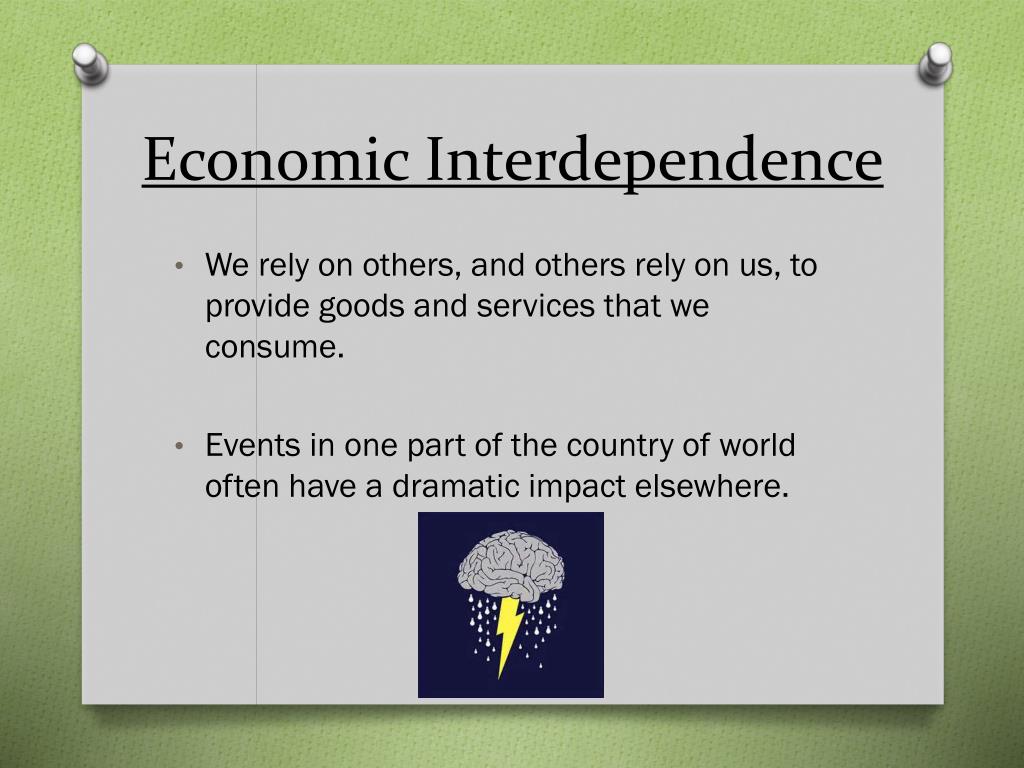 Economic Interdependence

• We rely on others, and others rely on us, to provide goods and services that we consume.

• Events in one part of the country of world often have a dramatic impact elsewhere.